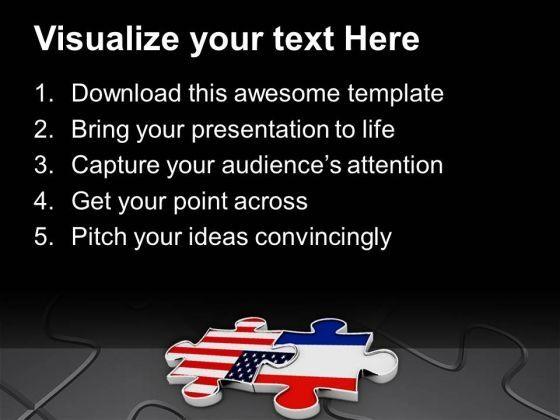 Visualize your text Here

1. Download this awesome template
2. Bring your presentation to life
3. Capture your audience's attention
4. Get your point across
5. Pitch your ideas convincingly